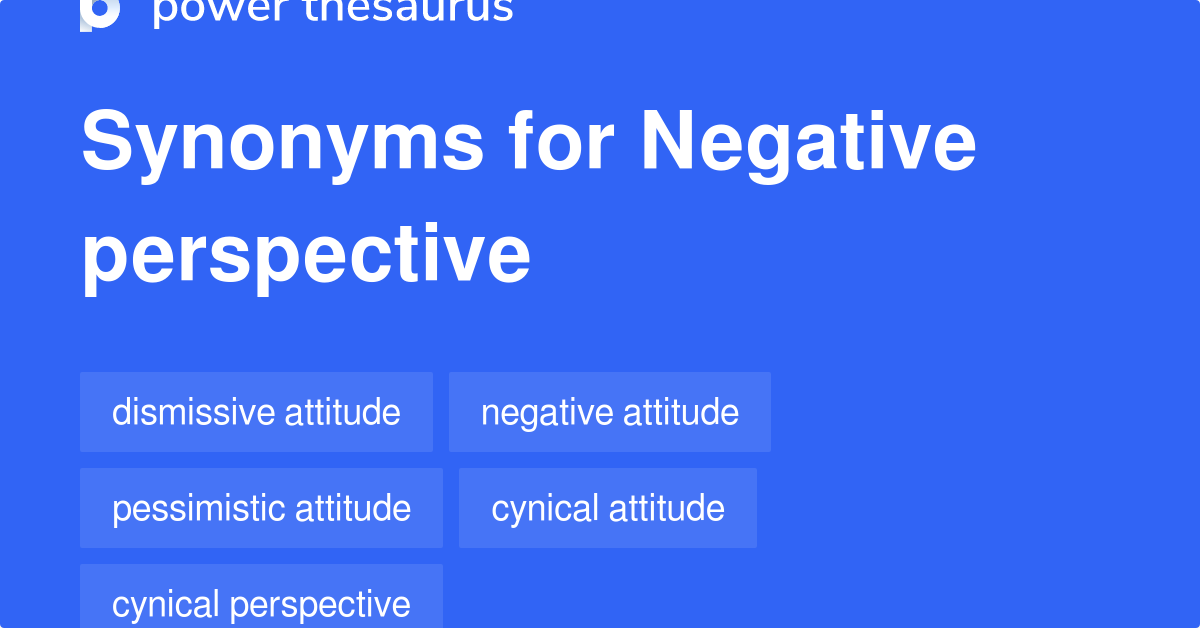 power thesaurus

Synonyms for Negative perspective

dismissive attitude
negative attitude
pessimistic attitude
cynical attitude
cynical perspective